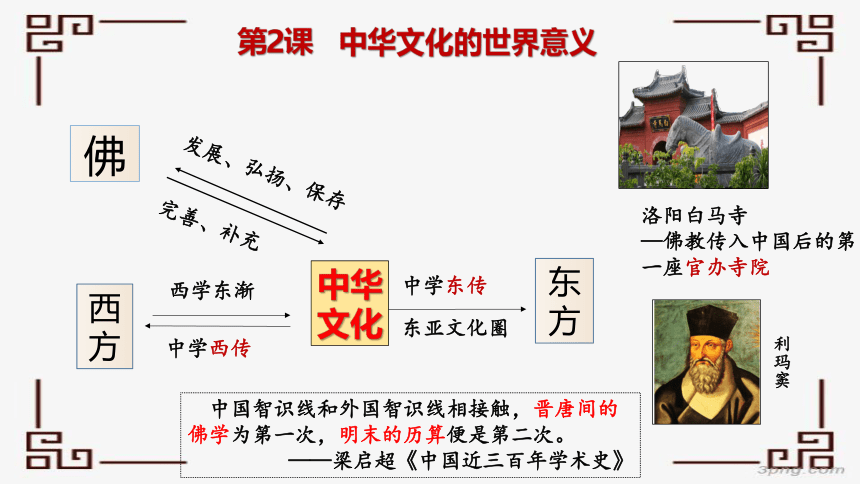 第2课　中华文化的世界意义

佛

发展、弘扬、保存

完善、补充

西方

西学东渐

中学西传

中华文化

中学东传

东亚文化圈

东方

洛阳白马寺
—佛教传入中国后的第一座官办寺院

利玛窦

中国智识线和外国智识线相接触，晋唐间的佛学为第一次，明末的历算便是第二次。
——梁启超《中国近三百年学术史》

3png.com